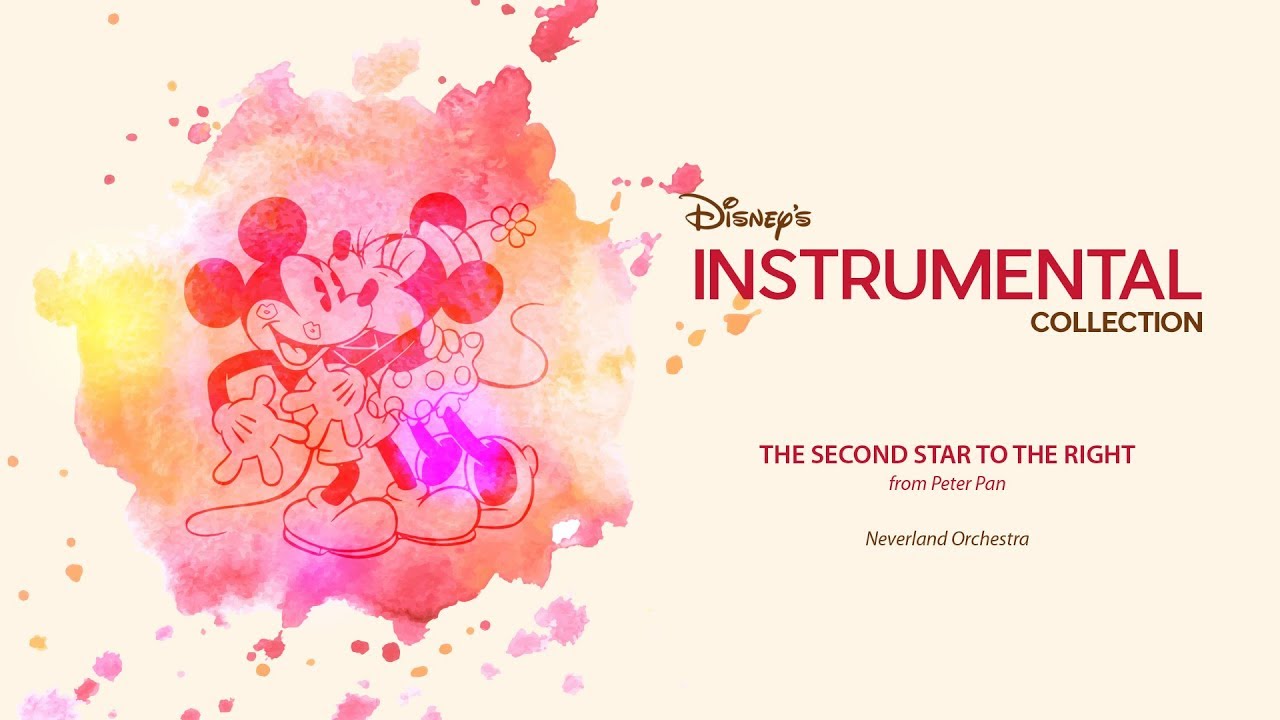 Disney's
INSTRUMENTAL
COLLECTION

THE SECOND STAR TO THE RIGHT
from Peter Pan

Neverland Orchestra